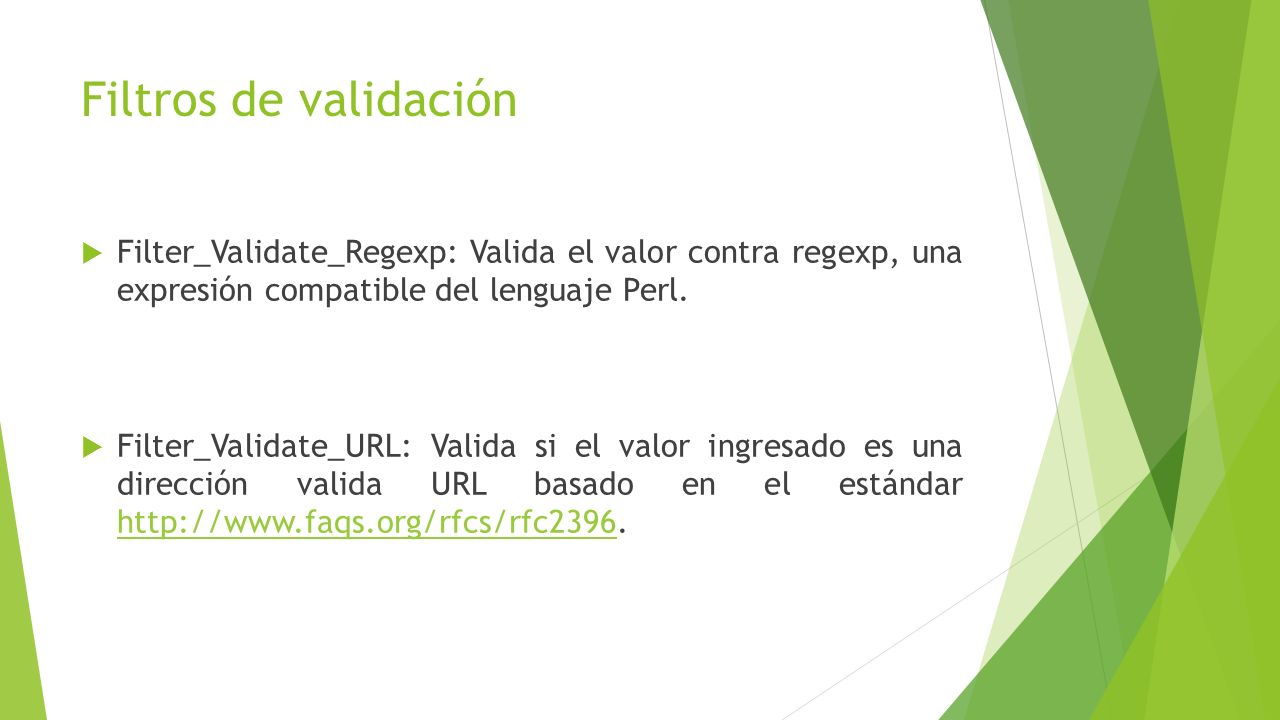 Filtros de validación

Filter_Validate_Regexp: Valida el valor contra regexp, una expresión compatible del lenguaje Perl.

Filter_Validate_URL: Valida si el valor ingresado es una dirección valida URL basado en el estándar http://www.faqs.org/rfcs/rfc2396.